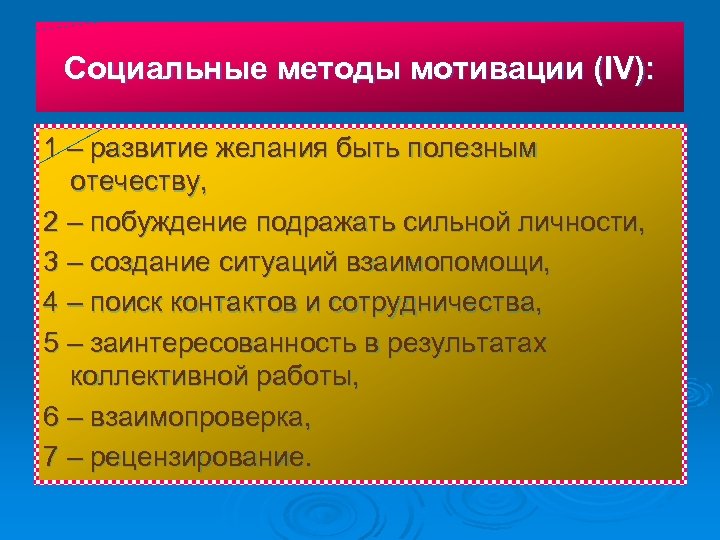 Социальные методы мотивации (IV):

1 – развитие желания быть полезным отечеству,
2 – побуждение подражать сильной личности,
3 – создание ситуаций взаимопомощи,
4 – поиск контактов и сотрудничества,
5 – заинтересованность в результатах коллективной работы,
6 – взаимопроверка,
7 – рецензирование.